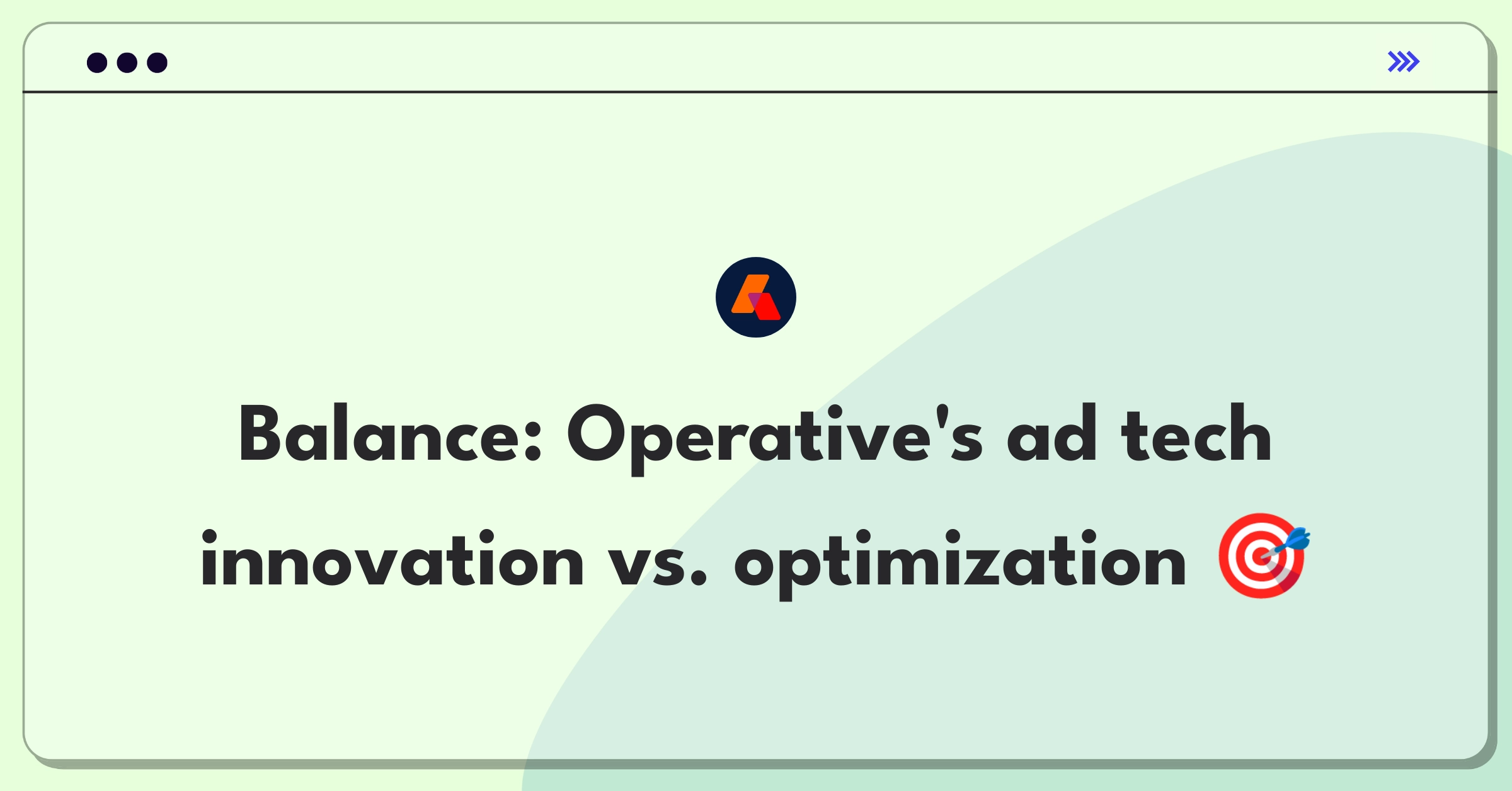 Balance: Operative's ad tech innovation vs. optimization 🎯